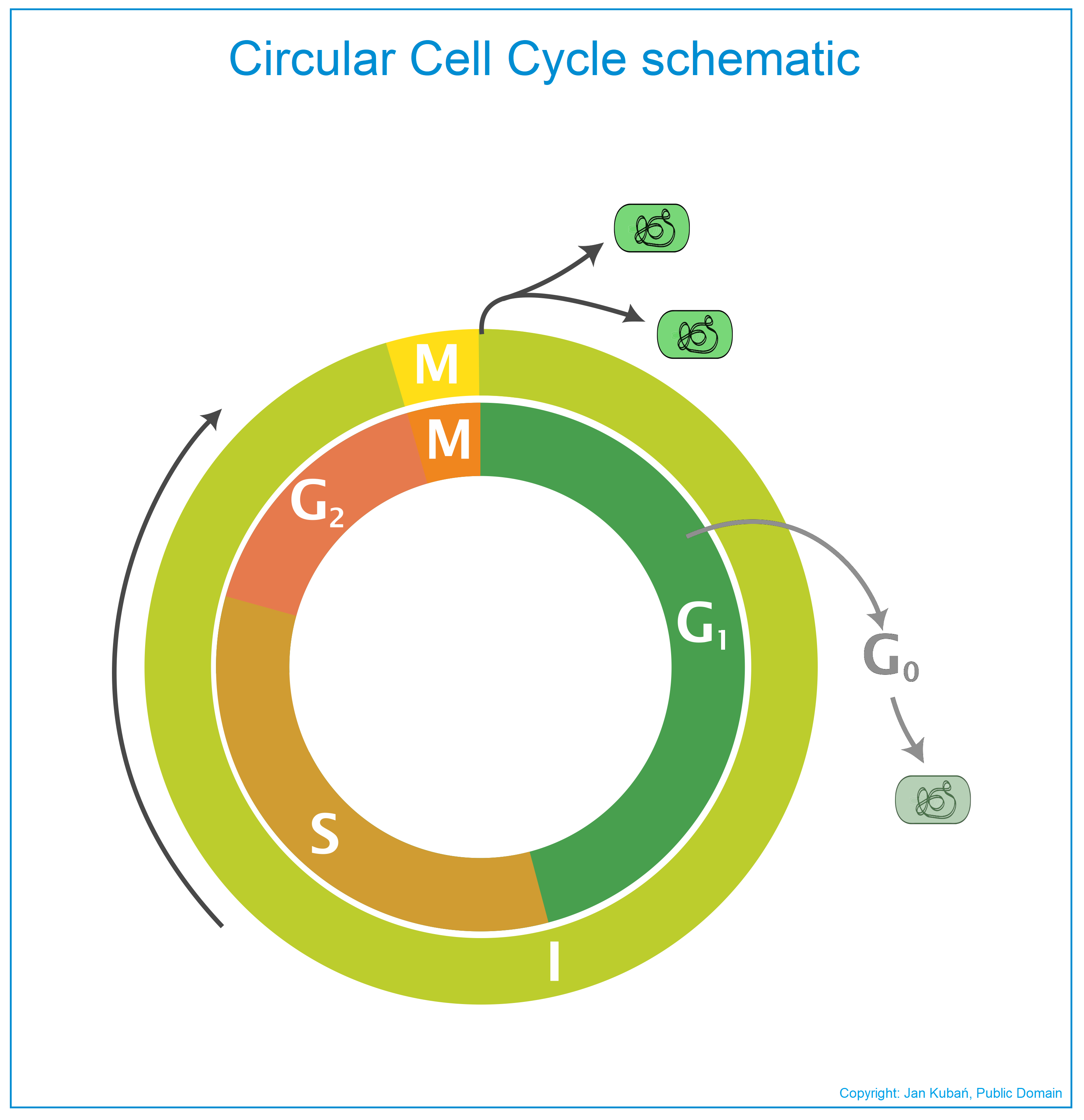 Circular Cell Cycle schematic

M

M

$G_2$

$G_1$

$G_0$

S

I

Copyright: Jan Kubań, Public Domain